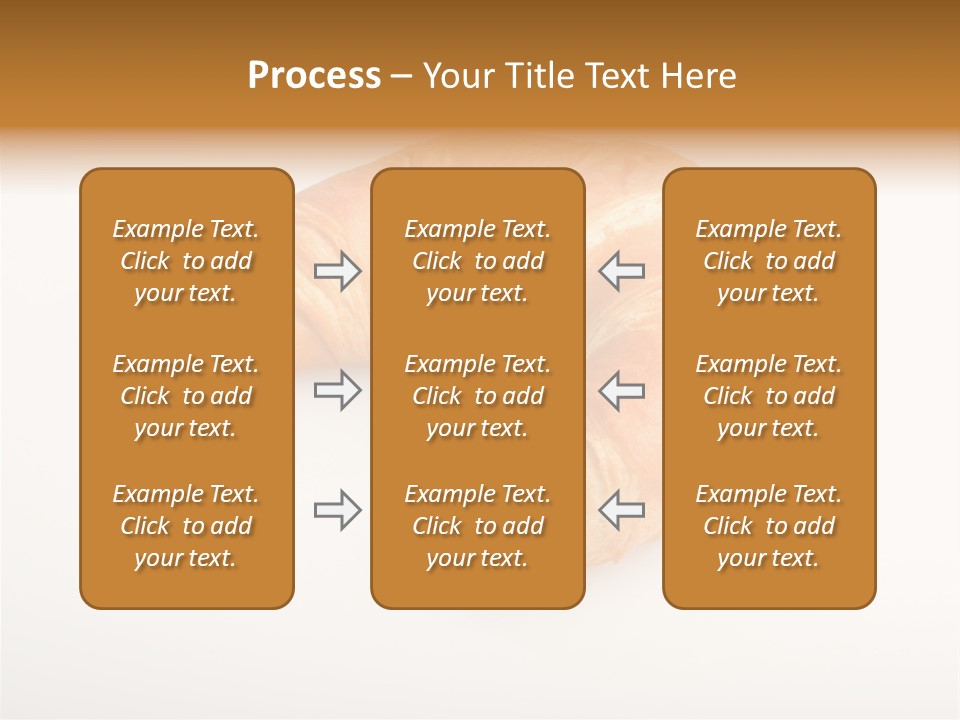 Process – Your Title Text Here

Example Text. Click to add your text.

Example Text. Click to add your text.

Example Text. Click to add your text.

Example Text. Click to add your text.

Example Text. Click to add your text.

Example Text. Click to add your text.

Example Text. Click to add your text.

Example Text. Click to add your text.

Example Text. Click to add your text.